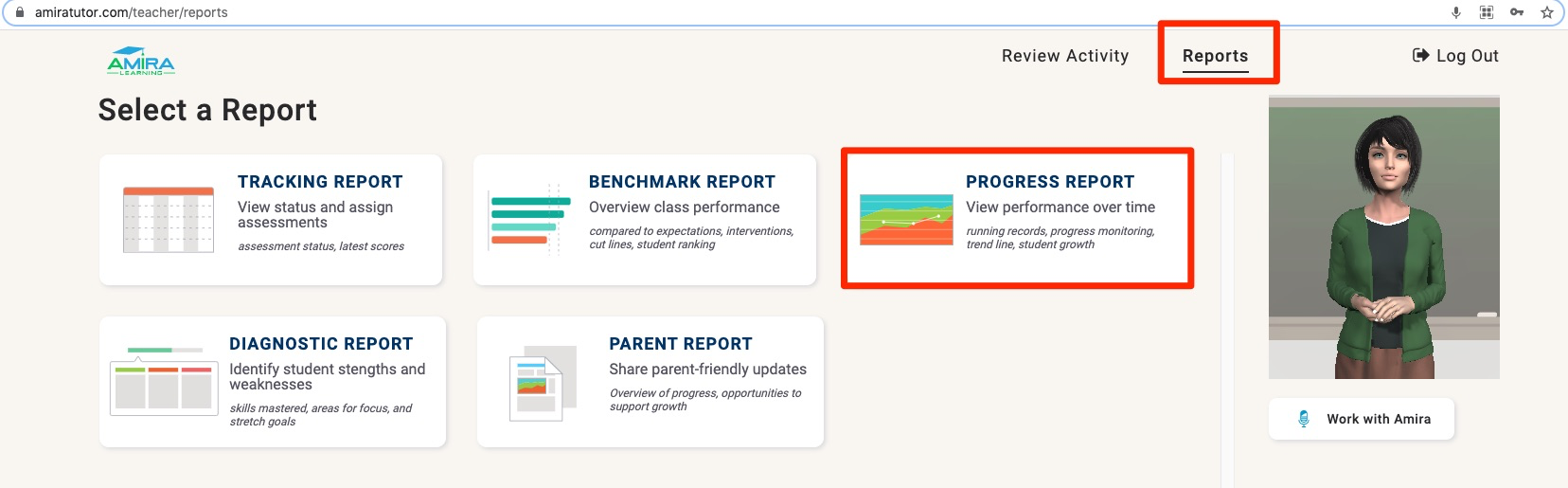 amiratutor.com/teacher/reports

AMIRA LEARNING

Review Activity

Reports

Log Out

Select a Report

TRACKING REPORT
View status and assign assessments
assessment status, latest scores

BENCHMARK REPORT
Overview class performance
compared to expectations, interventions, cut lines, student ranking

PROGRESS REPORT
View performance over time
running records, progress monitoring, trend line, student growth

DIAGNOSTIC REPORT
Identify student stengths and weaknesses
skills mastered, areas for focus, and stretch goals

PARENT REPORT
Share parent-friendly updates
Overview of progress, opportunities to support growth

Work with Amira